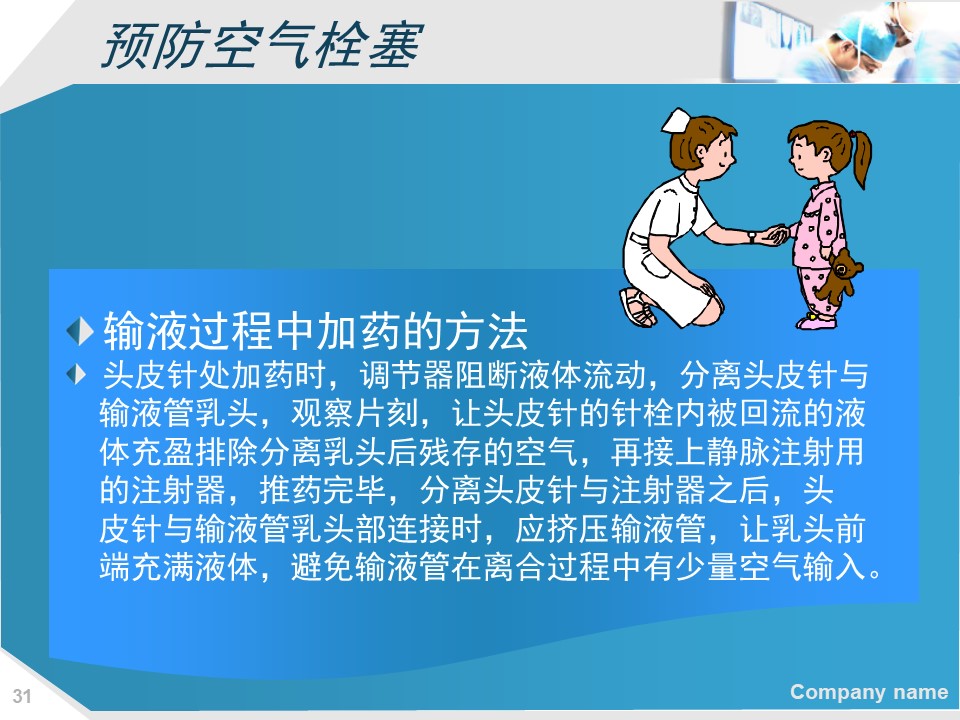 预防空气栓塞

输液过程中加药的方法

头皮针处加药时，调节器阻断液体流动，分离头皮针与输液管乳头，观察片刻，让头皮针的针栓内被回流的液体充盈排除分离乳头后残存的空气，再接上静脉注射用的注射器，推药完毕，分离头皮针与注射器之后，头皮针与输液管乳头部连接时，应挤压输液管，让乳头前端充满液体，避免输液管在离合过程中有少量空气输入。

31

Company name